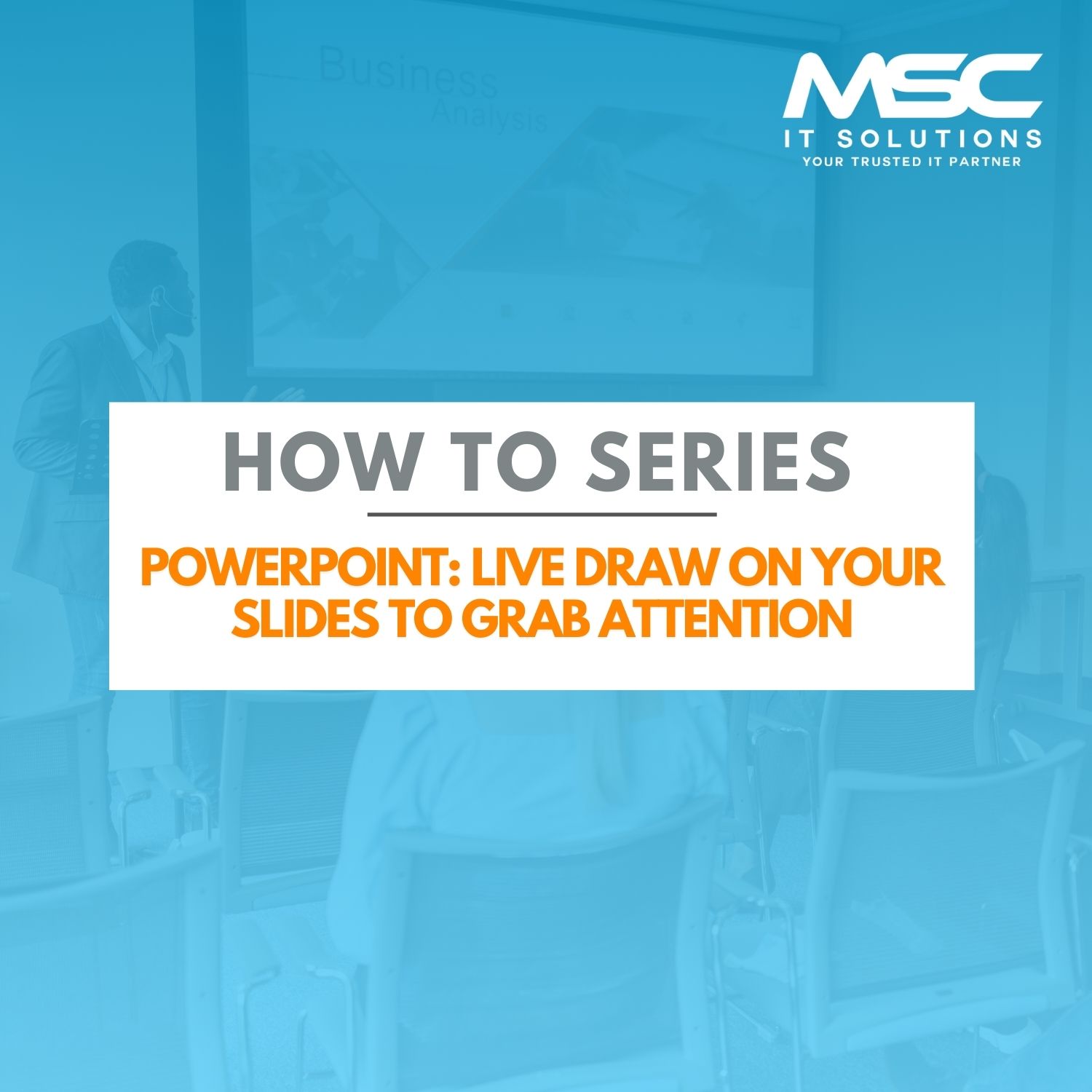 Business
Analysis

MSC
IT SOLUTIONS
YOUR TRUSTED IT PARTNER

HOW TO SERIES

POWERPOINT: LIVE DRAW ON YOUR SLIDES TO GRAB ATTENTION